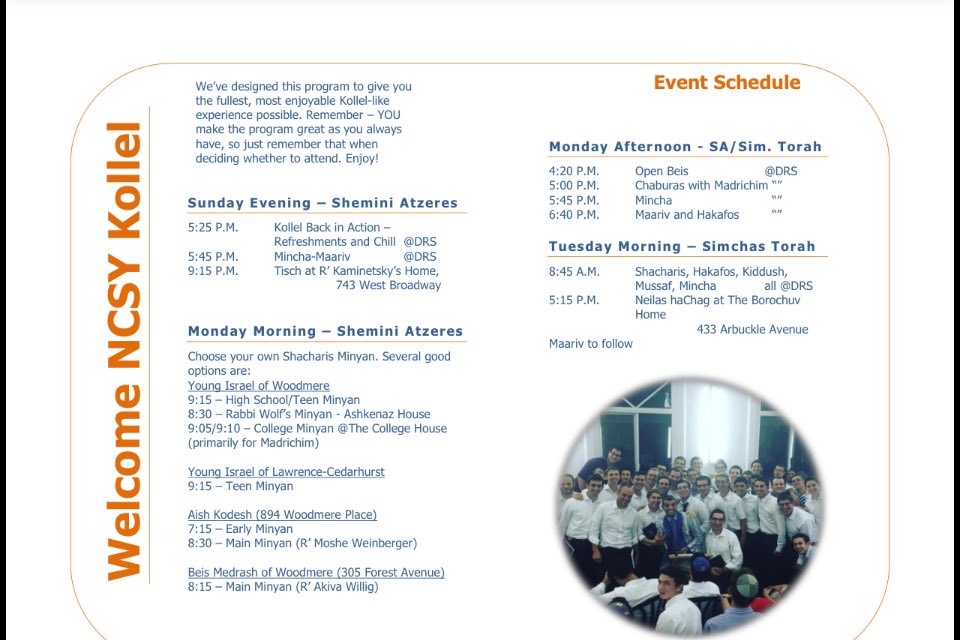 Welcome NCSY Kollel

We've designed this program to give you the fullest, most enjoyable Kollel-like experience possible. Remember – YOU make the program great as you always have, so just remember that when deciding whether to attend. Enjoy!

Sunday Evening – Shemini Atzeres

5:25 P.M. Kollel Back in Action – Refreshments and Chill @DRS
5:45 P.M. Mincha-Maariv @DRS
9:15 P.M. Tisch at R' Kaminetsky's Home, 743 West Broadway

Monday Morning – Shemini Atzeres

Choose your own Shacharis Minyan. Several good options are:
Young Israel of Woodmere
9:15 – High School/Teen Minyan
8:30 – Rabbi Wolf's Minyan - Ashkenaz House
9:05/9:10 – College Minyan @The College House (primarily for Madrichim)

Young Israel of Lawrence-Cedarhurst
9:15 – Teen Minyan

Aish Kodesh (894 Woodmere Place)
7:15 – Early Minyan
8:30 – Main Minyan (R' Moshe Weinberger)

Beis Medrash of Woodmere (305 Forest Avenue)
8:15 – Main Minyan (R' Akiva Willig)

Event Schedule

Monday Afternoon - SA/Sim. Torah

4:20 P.M. Open Beis @DRS
5:00 P.M. Chaburas with Madrichim ""
5:45 P.M. Mincha ""
6:40 P.M. Maariv and Hakafos ""

Tuesday Morning – Simchas Torah

8:45 A.M. Shacharis, Hakafos, Kiddush, Mussaf, Mincha all @DRS
5:15 P.M. Neilas haChag at The Borochuv Home
433 Arbuckle Avenue
Maariv to follow